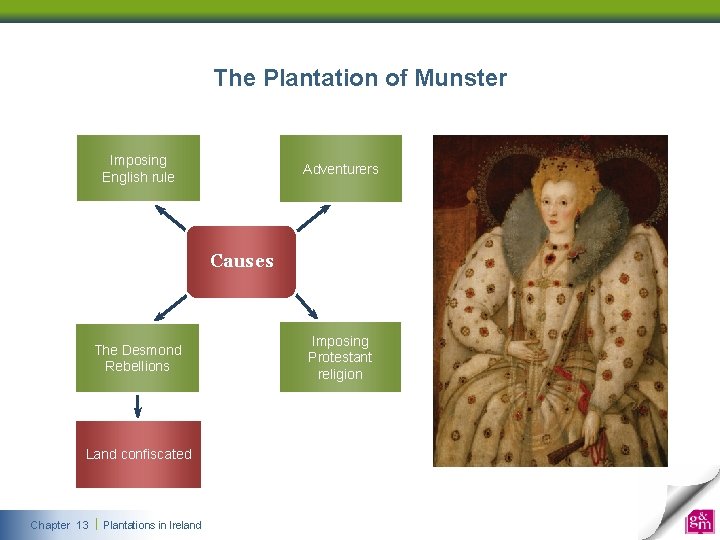 The Plantation of Munster

Imposing English rule

Adventurers

Causes

The Desmond Rebellions

Imposing Protestant religion

Land confiscated

Chapter 13 | Plantations in Ireland

g&m